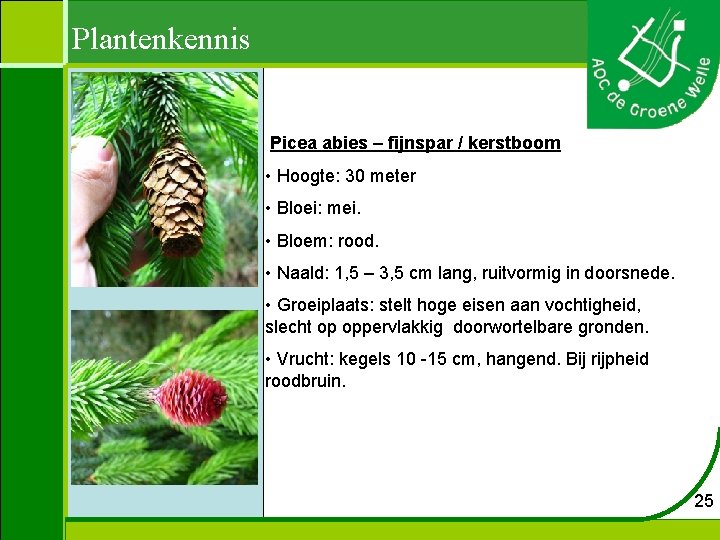 Plantenkennis

AOC de Groene Welle

Picea abies – fijnspar / kerstboom

• Hoogte: 30 meter

• Bloei: mei.

• Bloem: rood.

• Naald: 1,5 – 3,5 cm lang, ruitvormig in doorsnede.

• Groeiplaats: stelt hoge eisen aan vochtigheid, slecht op oppervlakkig doorwortelbare gronden.

• Vrucht: kegels 10 -15 cm, hangend. Bij rijpheid roodbruin.

25